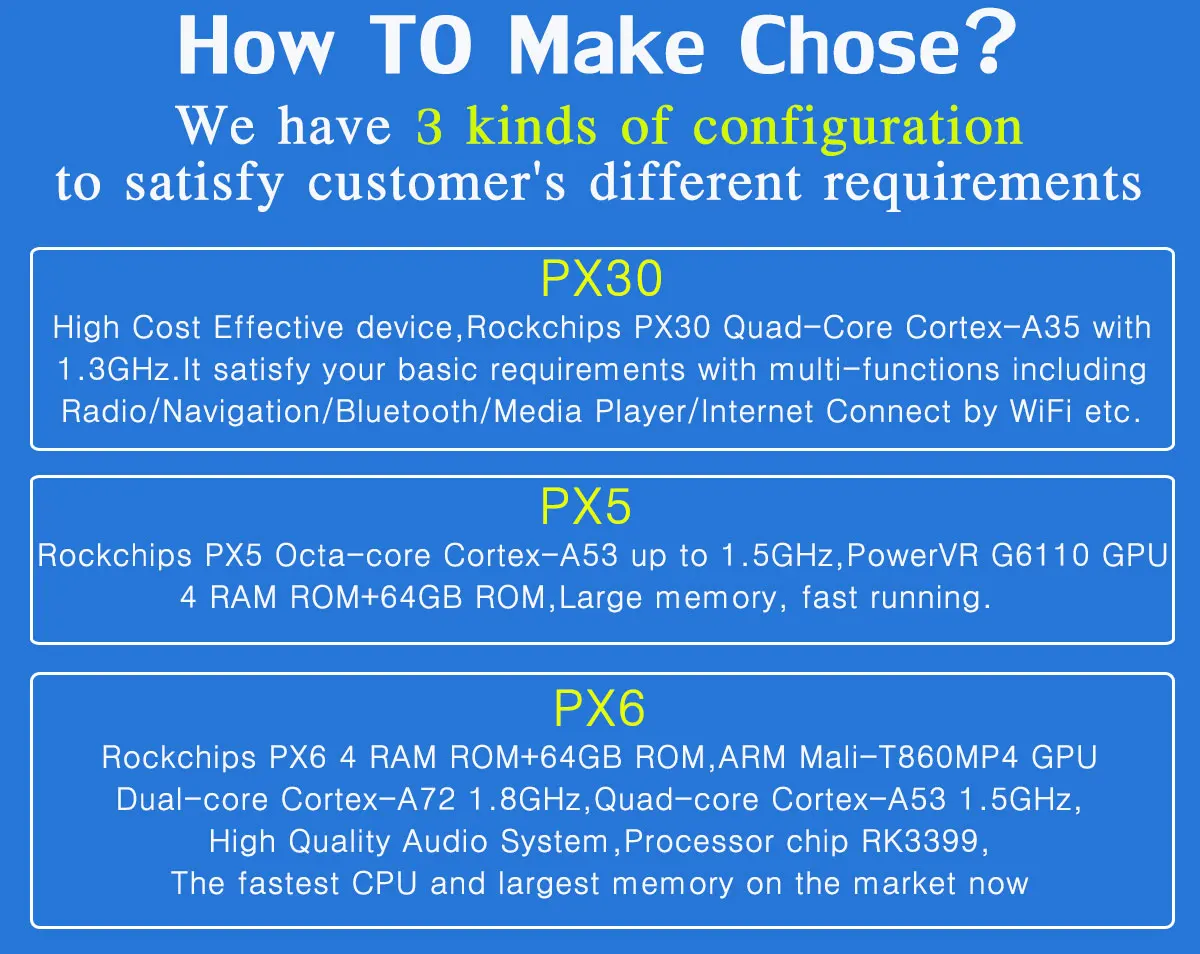 How TO Make Chose?

We have 3 kinds of configuration to satisfy customer's different requirements

PX30

High Cost Effective device,Rockchips PX30 Quad-Core Cortex-A35 with 1.3GHz.It satisfy your basic requirements with multi-functions including Radio/Navigation/Bluetooth/Media Player/Internet Connect by WiFi etc.

PX5

Rockchips PX5 Octa-core Cortex-A53 up to 1.5GHz,PowerVR G6110 GPU 4 RAM ROM+64GB ROM,Large memory, fast running.

PX6

Rockchips PX6 4 RAM ROM+64GB ROM,ARM Mali-T860MP4 GPU Dual-core Cortex-A72 1.8GHz,Quad-core Cortex-A53 1.5GHz, High Quality Audio System,Processor chip RK3399, The fastest CPU and largest memory on the market now